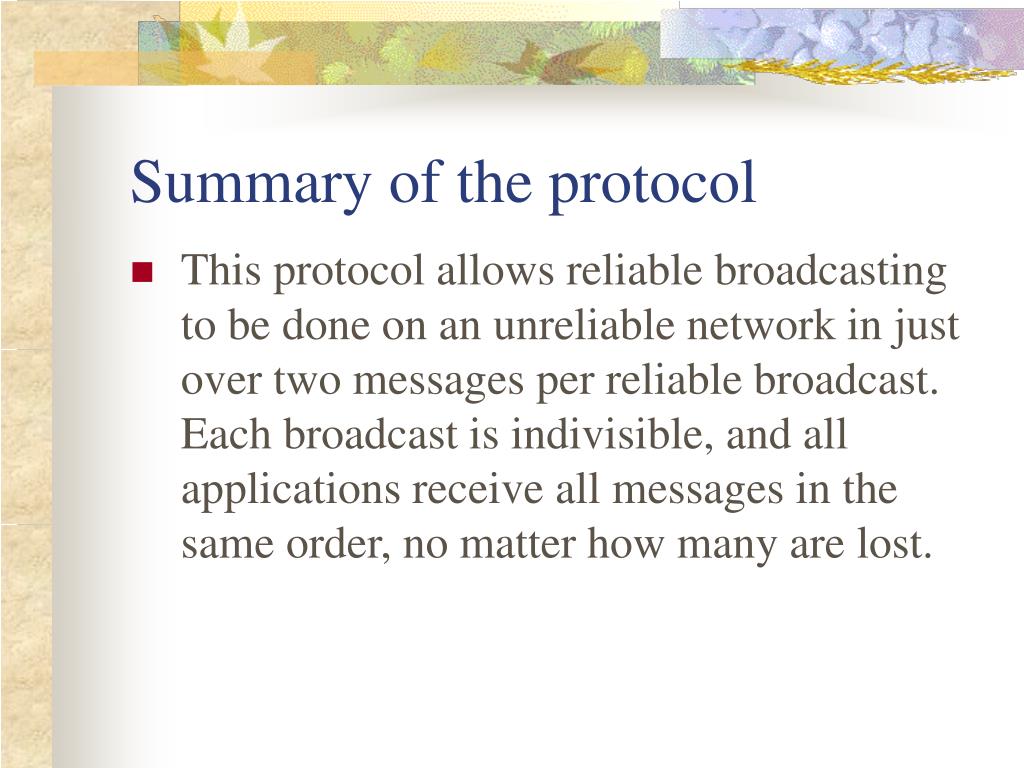 Summary of the protocol

This protocol allows reliable broadcasting to be done on an unreliable network in just over two messages per reliable broadcast. Each broadcast is indivisible, and all applications receive all messages in the same order, no matter how many are lost.